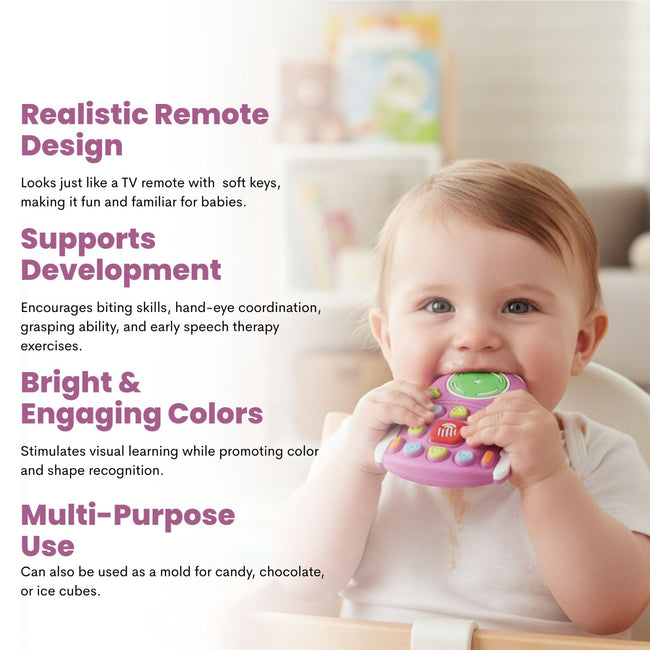 Realistic Remote Design

Looks just like a TV remote with soft keys, making it fun and familiar for babies.

Supports Development

Encourages biting skills, hand-eye coordination, grasping ability, and early speech therapy exercises.

Bright & Engaging Colors

Stimulates visual learning while promoting color and shape recognition.

Multi-Purpose Use

Can also be used as a mold for candy, chocolate, or ice cubes.